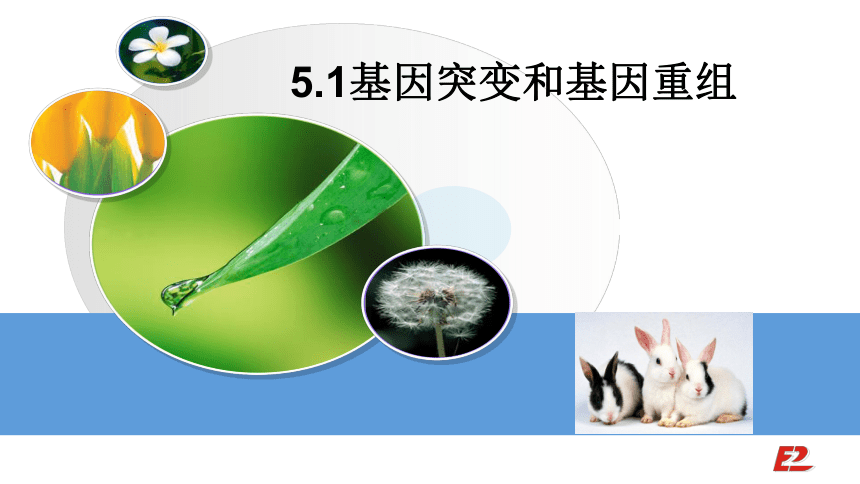 5.1基因突变和基因重组